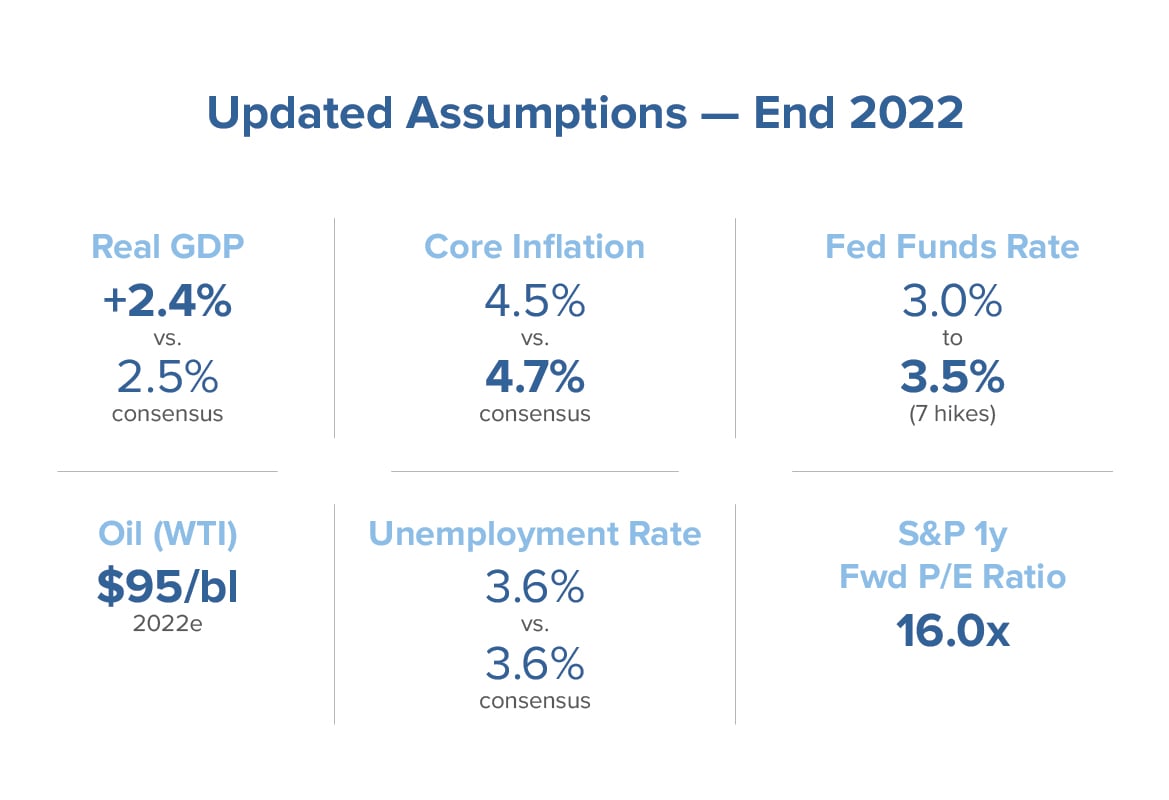 Updated Assumptions — End 2022

Real GDP
+2.4%
vs.
2.5%
consensus

Core Inflation
4.5%
vs.
4.7%
consensus

Fed Funds Rate
3.0%
to
3.5%
(7 hikes)

Oil (WTI)
$95/bl
2022e

Unemployment Rate
3.6%
vs.
3.6%
consensus

S&P 1y
Fwd P/E Ratio
16.0x